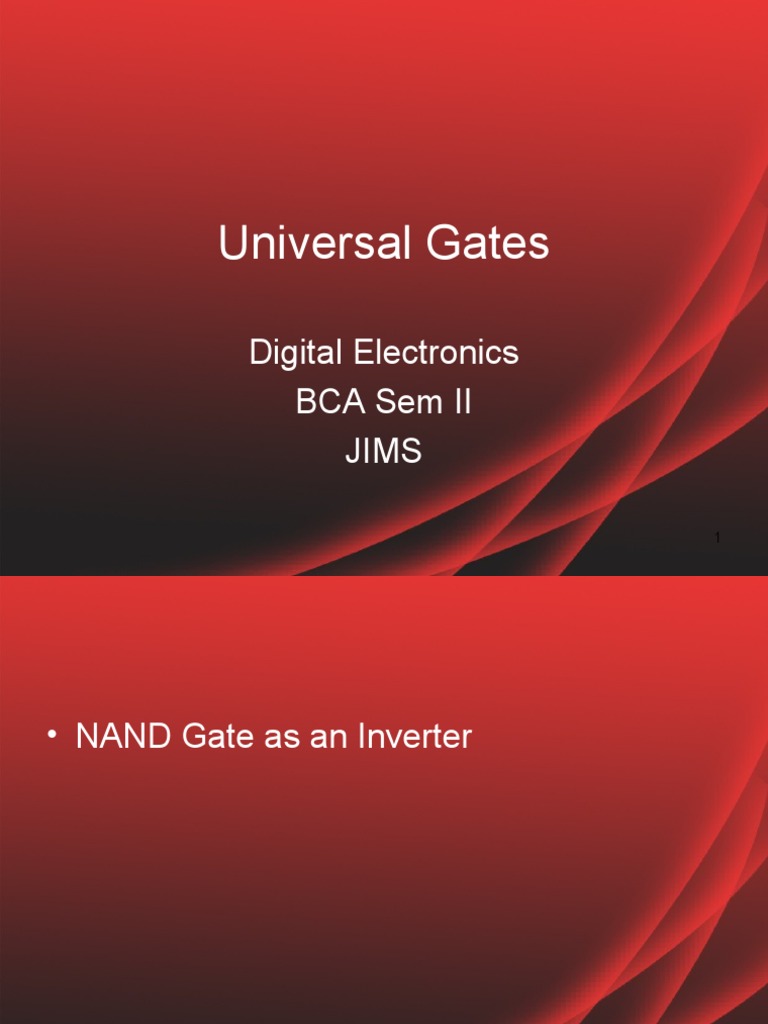 Universal Gates

Digital Electronics
BCA Sem II
JIMS

1

• NAND Gate as an Inverter